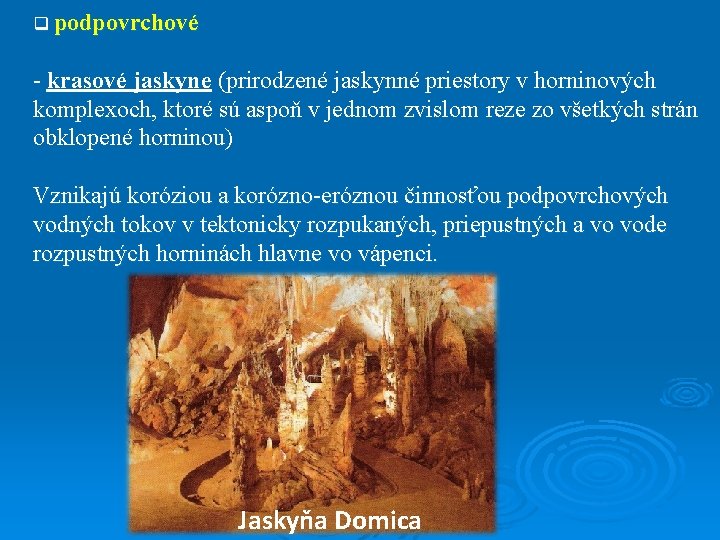 ❑ podpovrchové

- krasové jaskyne (prirodzené jaskynné priestory v horninových komplexoch, ktoré sú aspoň v jednom zvislom reze zo všetkých strán obklopené horninou)

Vznikajú koróziou a korózno-eróznou činnosťou podpovrchových vodných tokov v tektonicky rozpukaných, priepustných a vo vode rozpustných horninách hlavne vo vápenci.

Jaskyňa Domica